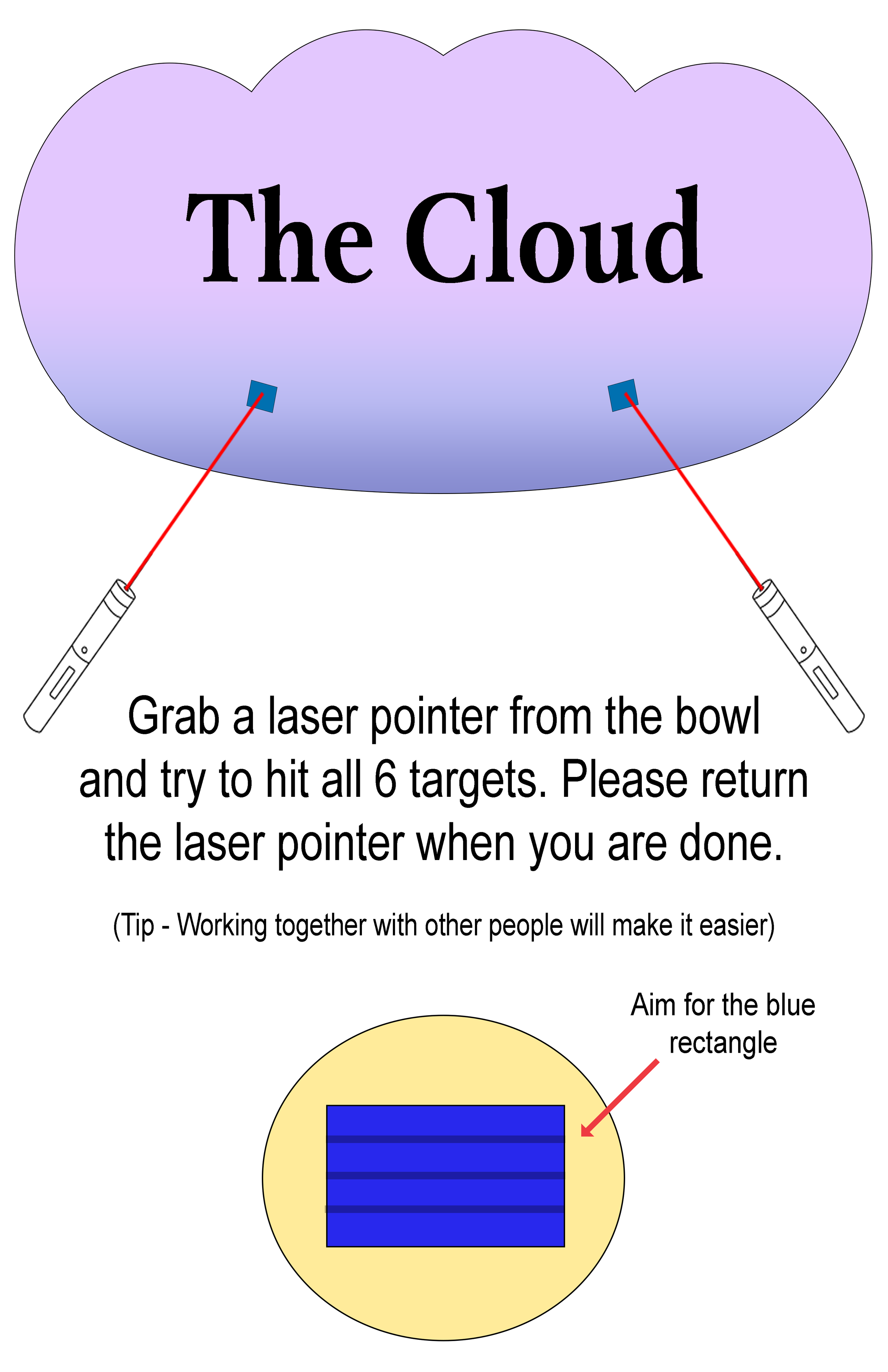 The Cloud

Grab a laser pointer from the bowl and try to hit all 6 targets. Please return the laser pointer when you are done.

(Tip - Working together with other people will make it easier)

Aim for the blue rectangle